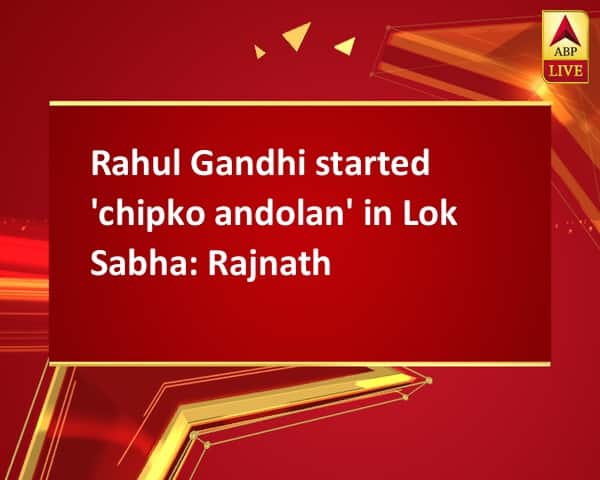 ABP
LIVE

Rahul Gandhi started 'chipko andolan' in Lok Sabha: Rajnath